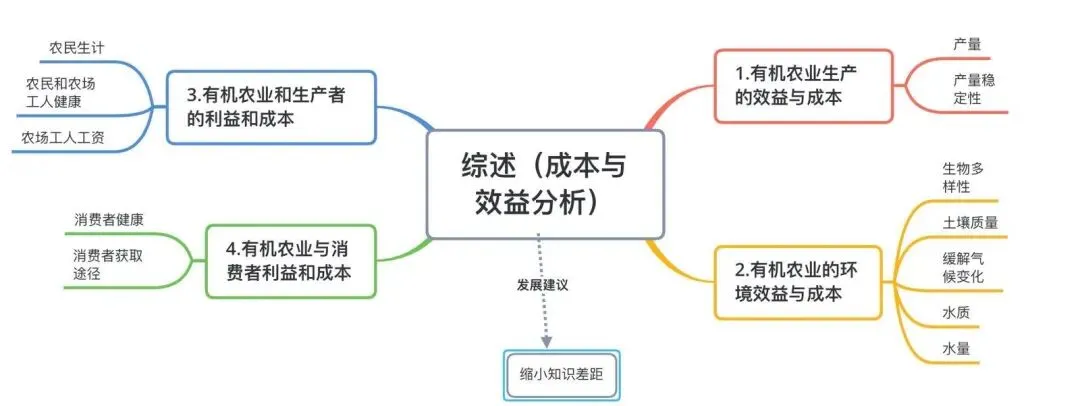 综述（成本与效益分析）

1.有机农业生产的效益与成本
产量
产量稳定性

2.有机农业的环境效益与成本
生物多样性
土壤质量
缓解气候变化
水质
水量

3.有机农业和生产者的利益和成本
农民生计
农民和农场工人健康
农场工人工资

4.有机农业与消费者利益和成本
消费者健康
消费者获取途径

发展建议
缩小知识差距